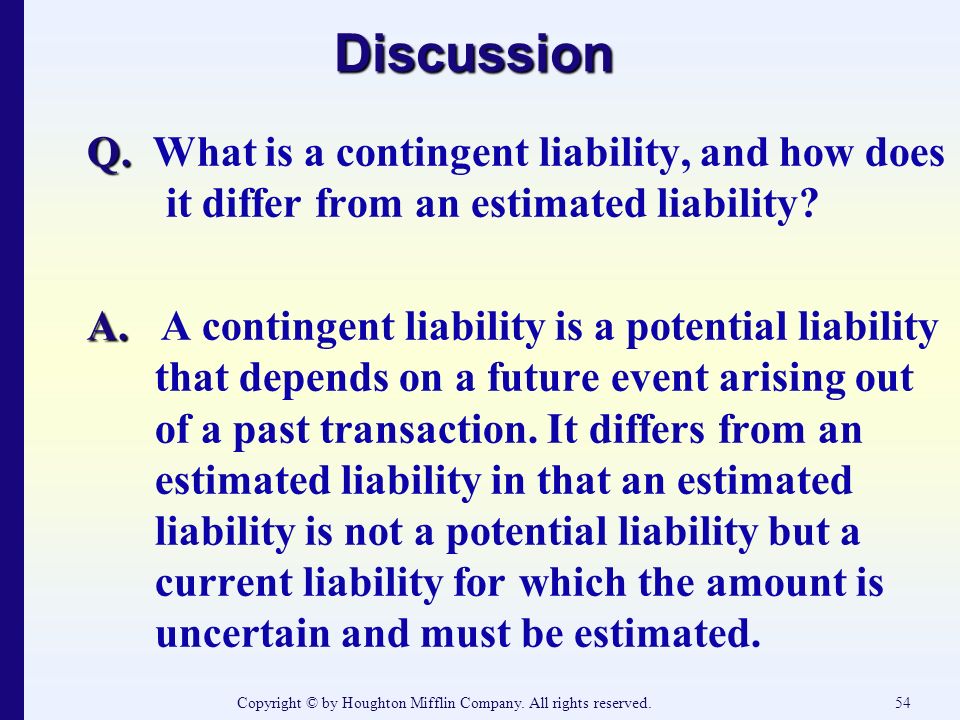 Discussion

Q. What is a contingent liability, and how does it differ from an estimated liability?

A. A contingent liability is a potential liability that depends on a future event arising out of a past transaction. It differs from an estimated liability in that an estimated liability is not a potential liability but a current liability for which the amount is uncertain and must be estimated.

Copyright © by Houghton Mifflin Company. All rights reserved.

54